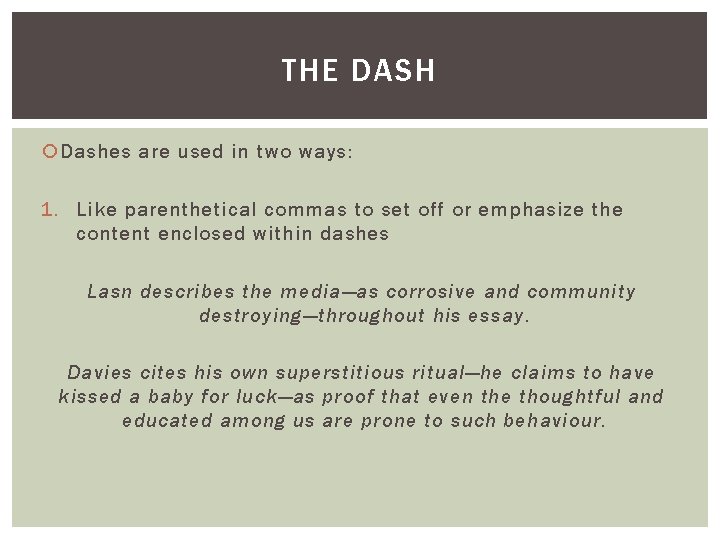 THE DASH

Dashes are used in two ways:

1. Like parenthetical commas to set off or emphasize the content enclosed within dashes

Lasn describes the media—as corrosive and community destroying—throughout his essay.

Davies cites his own superstitious ritual—he claims to have kissed a baby for luck—as proof that even the thoughtful and educated among us are prone to such behaviour.